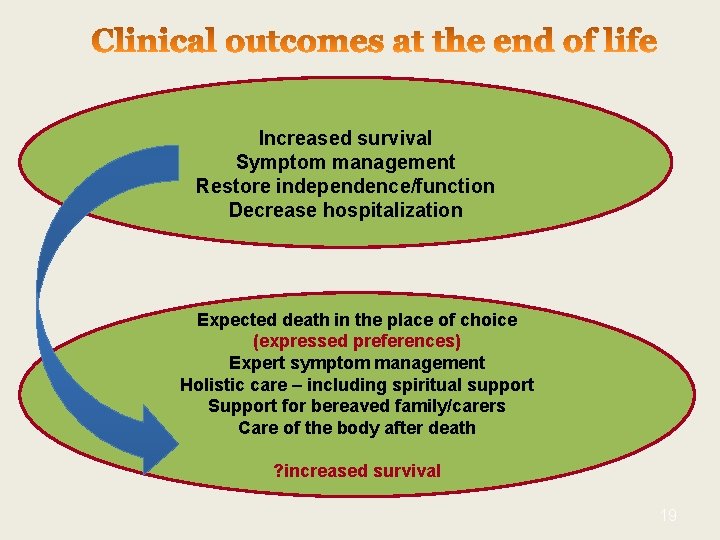 Clinical outcomes at the end of life

Increased survival
Symptom management
Restore independence/function
Decrease hospitalization

Expected death in the place of choice
(expressed preferences)
Expert symptom management
Holistic care – including spiritual support
Support for bereaved family/carers
Care of the body after death

?increased survival

19